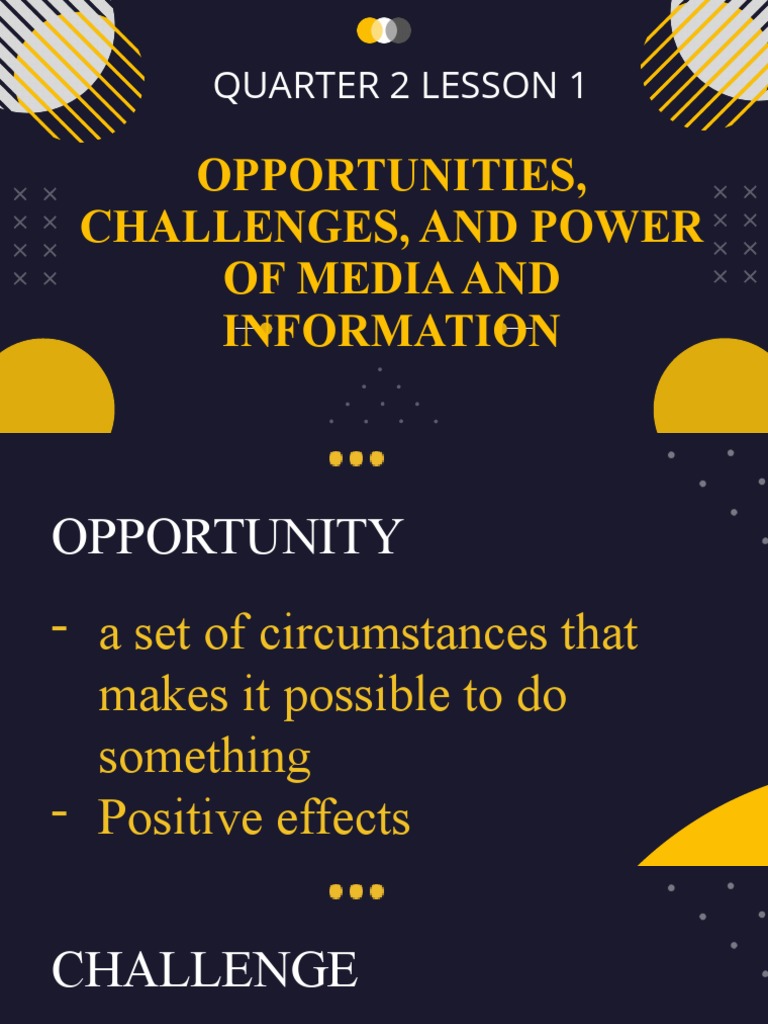 QUARTER 2 LESSON 1

OPPORTUNITIES, CHALLENGES, AND POWER OF MEDIA AND INFORMATION

OPPORTUNITY

- a set of circumstances that makes it possible to do something
- Positive effects

CHALLENGE